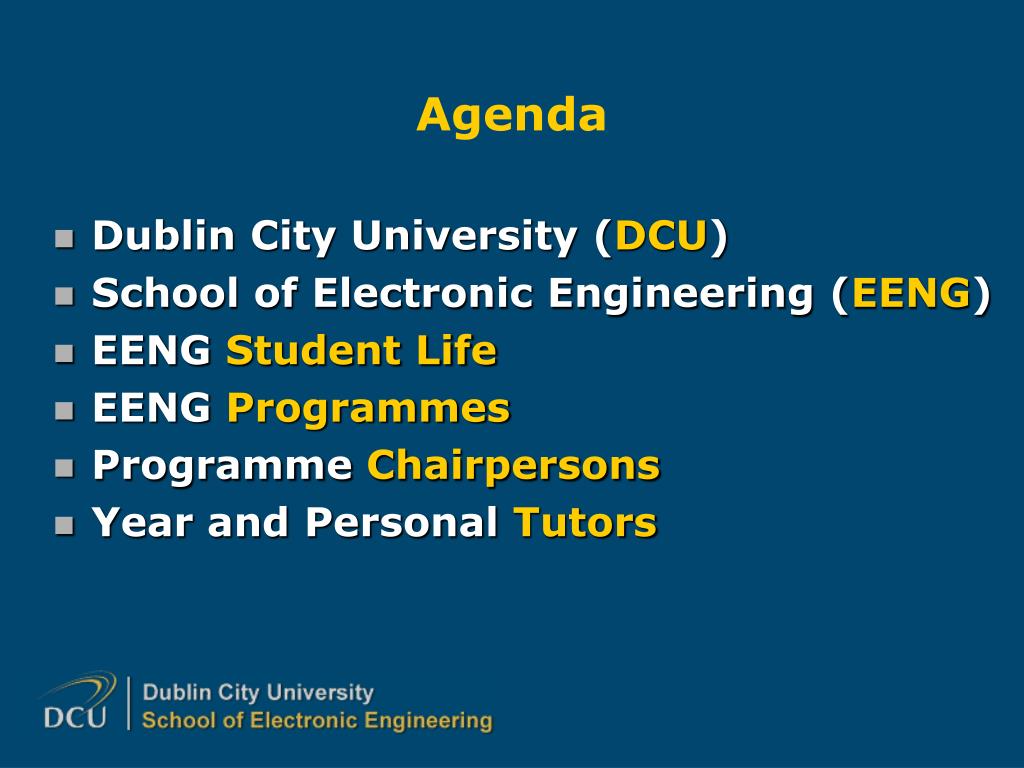 Agenda

- Dublin City University (DCU)
- School of Electronic Engineering (EENG)
- EENG Student Life
- EENG Programmes
- Programme Chairpersons
- Year and Personal Tutors

DCU
Dublin City University
School of Electronic Engineering